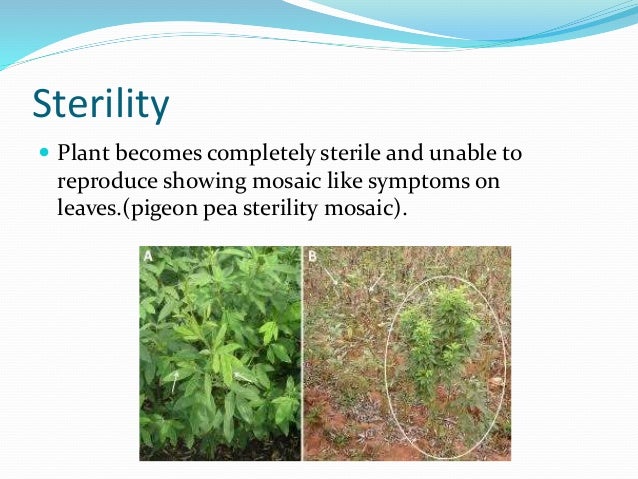 Sterility

Plant becomes completely sterile and unable to reproduce showing mosaic like symptoms on leaves.(pigeon pea sterility mosaic).

A

B